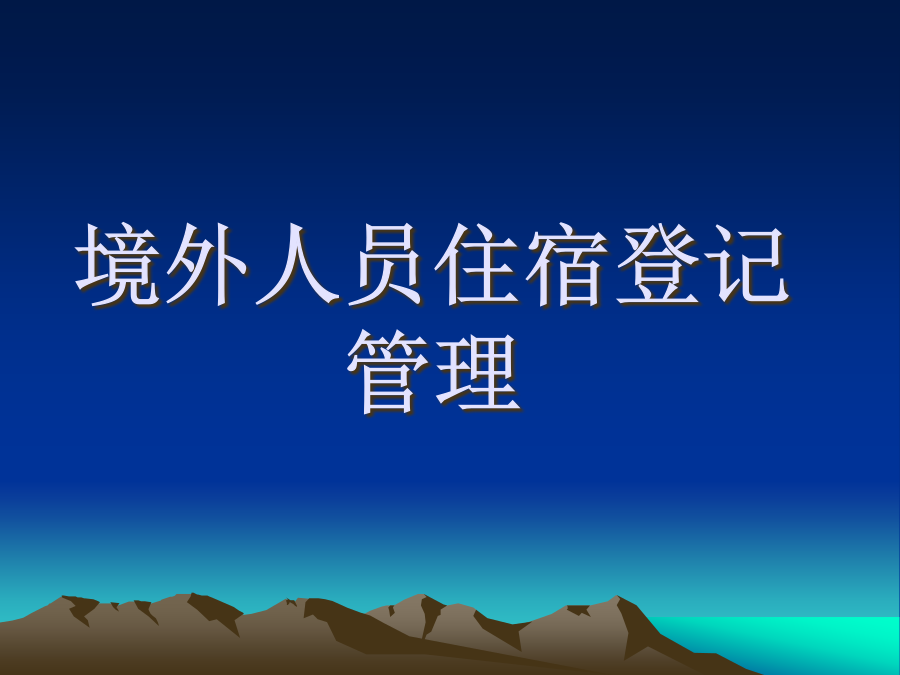 境外人员住宿登记管理